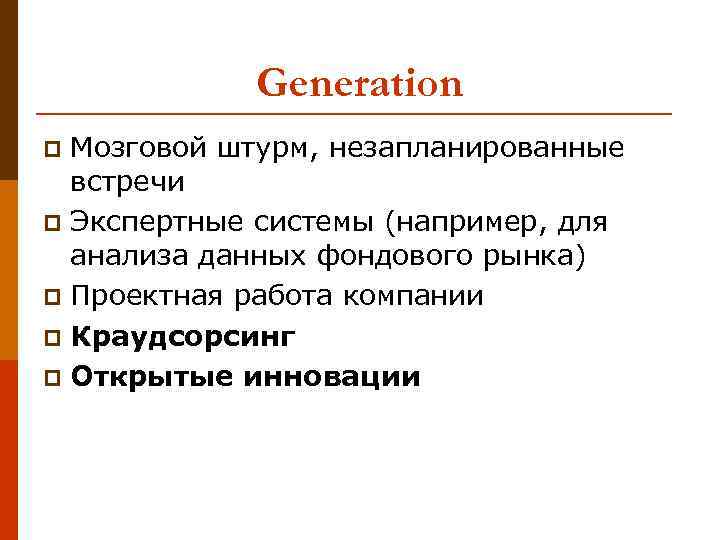 Generation

Мозговой штурм, незапланированные встречи

Экспертные системы (например, для анализа данных фондового рынка)

Проектная работа компании

Краудсорсинг

Открытые инновации